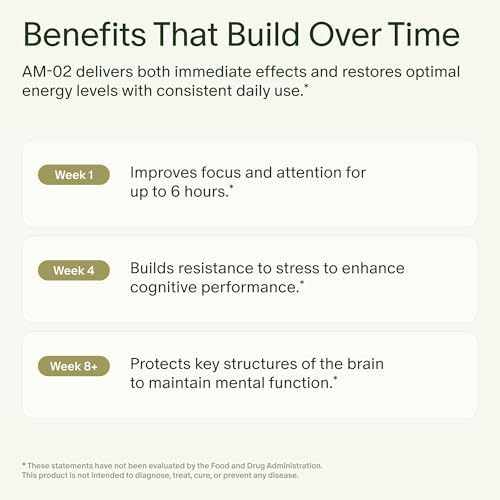 Benefits That Build Over Time

AM-02 delivers both immediate effects and restores optimal energy levels with consistent daily use.*

Week 1

Improves focus and attention for up to 6 hours.*

Week 4

Builds resistance to stress to enhance cognitive performance.*

Week 8+

Protects key structures of the brain to maintain mental function.*

* These statements have not been evaluated by the Food and Drug Administration. This product is not intended to diagnose, treat, cure, or prevent any disease.